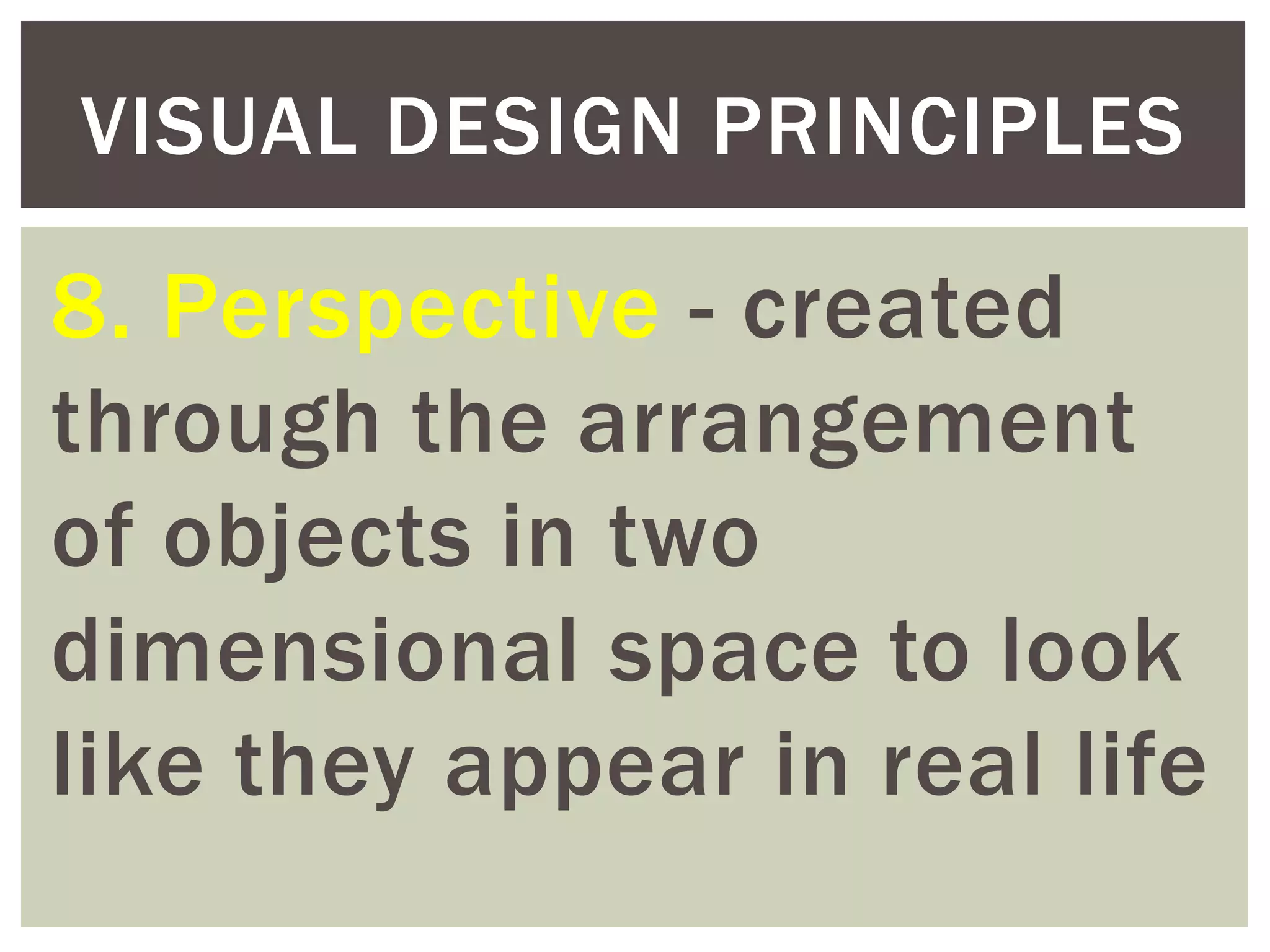 VISUAL DESIGN PRINCIPLES

8. Perspective - created through the arrangement of objects in two dimensional space to look like they appear in real life